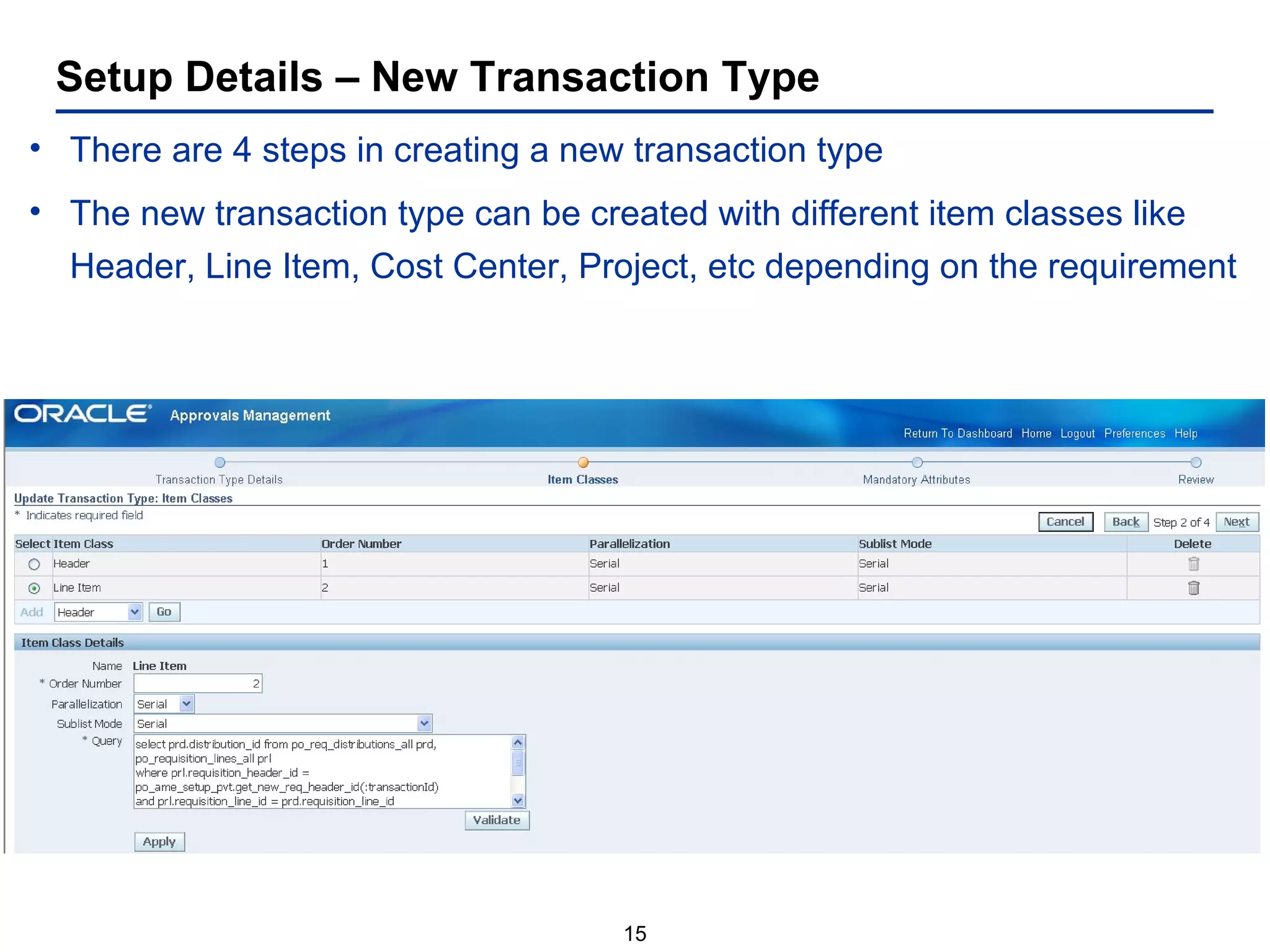 Setup Details – New Transaction Type

• There are 4 steps in creating a new transaction type

• The new transaction type can be created with different item classes like Header, Line Item, Cost Center, Project, etc depending on the requirement

ORACLE Approvals Management

Return To Dashboard Home Logout Preferences Help

Transaction Type Details Item Classes Mandatory Attributes Review

Update Transaction Type: Item Classes

* Indicates required field

Cancel Back Step 2 of 4 Next

| Select | Item Class | Order Number | Parallelization | Sublist Mode | Delete |
|---|---|---|---|---|---|
| | Header | 1 | Serial | Serial | |
| | Line Item | 2 | Serial | Serial | |

Add Header Go

Item Class Details

Name Line Item

* Order Number 2

Parallelization Serial

Sublist Mode Serial

* Query select prd.distribution_id from po_req_distributions_all prd, po_requisition_lines_all prl where prl.requisition_header_id = po_ame_setup_pvt.get_new_req_header_id(:transactionId) and prl.requisition_line_id = prd.requisition_line_id

Validate

Apply

15